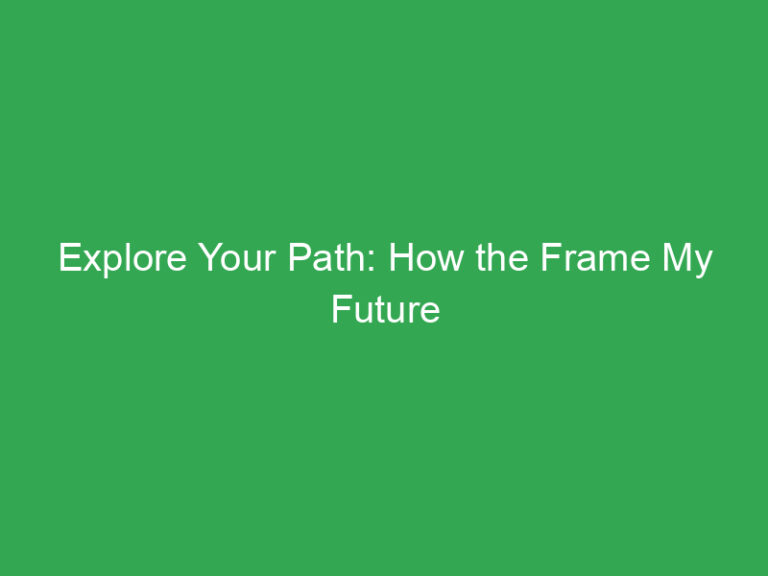 Explore Your Path: How the Frame My Future